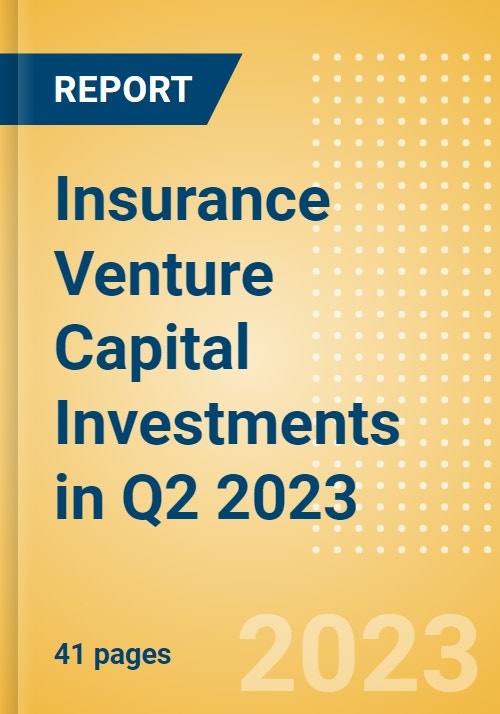 REPORT

Insurance Venture Capital Investments in Q2 2023

41 pages

2023